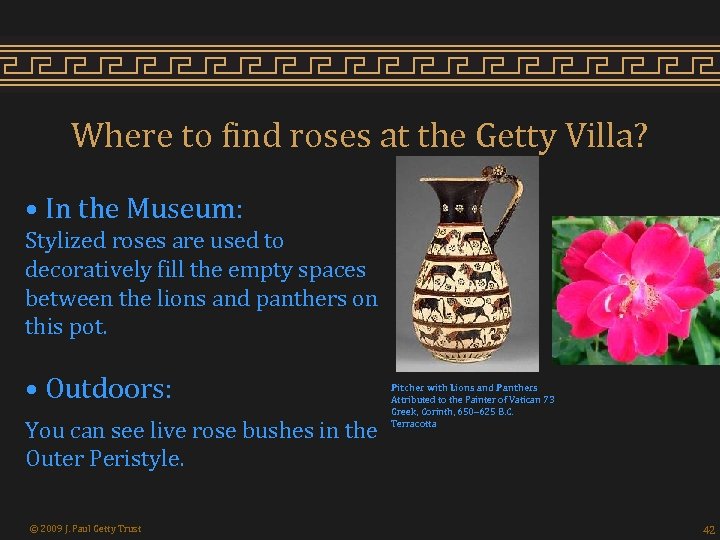 Where to find roses at the Getty Villa?

• In the Museum:
Stylized roses are used to decoratively fill the empty spaces between the lions and panthers on this pot.

• Outdoors:
You can see live rose bushes in the Outer Peristyle.

Pitcher with Lions and Panthers
Attributed to the Painter of Vatican 73
Greek, Corinth, 650–625 B.C.
Terracotta

© 2009 J. Paul Getty Trust

42